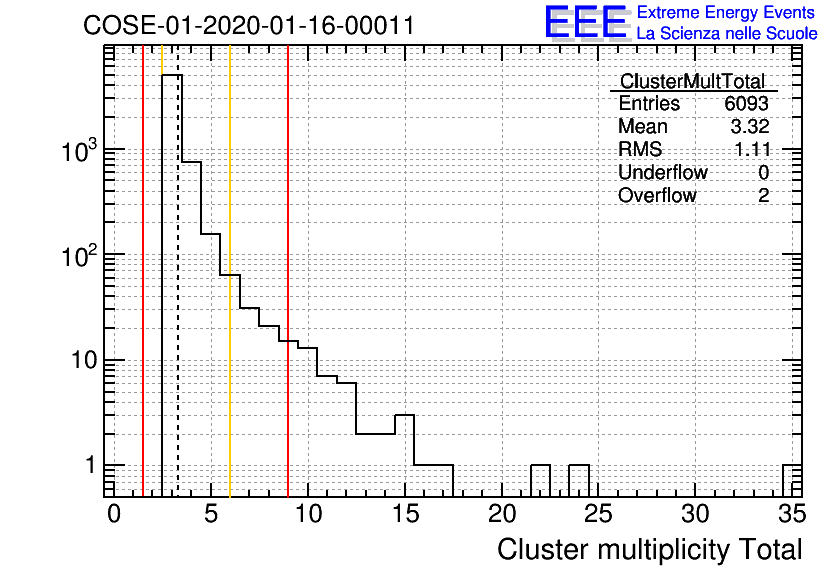 COSE-01-2020-01-16-00011

EEE Extreme Energy Events
La Scienza nelle Scuole

| ClusterMultTotal | |
|---|---|
| Entries | 6093 |
| Mean | 3.32 |
| RMS | 1.11 |
| Underflow | 0 |
| Overflow | 2 |

$10^3$
$10^2$
10
1

0 5 10 15 20 25 30 35

Cluster multiplicity Total